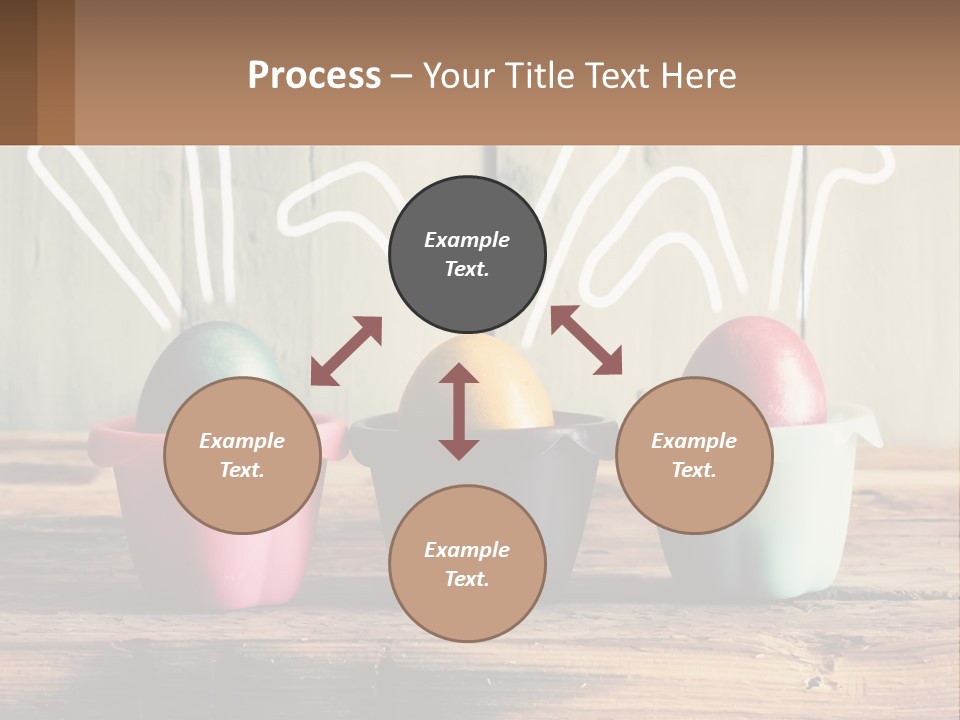 Process – Your Title Text Here

Example Text.

Example Text.

Example Text.

Example Text.